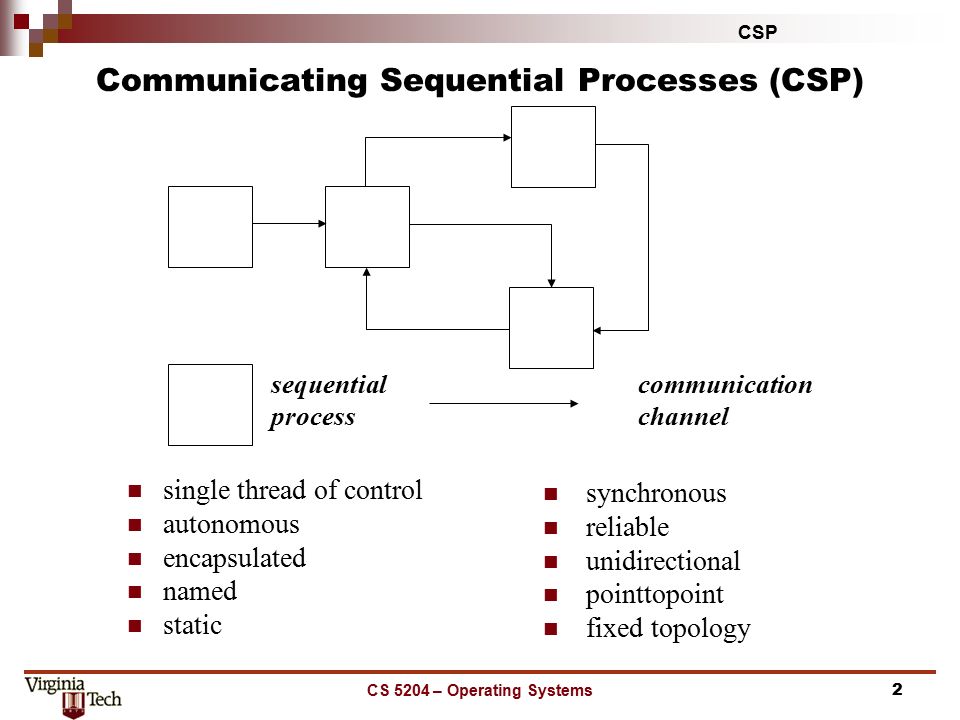 CSP

Communicating Sequential Processes (CSP)

sequential process

communication channel

- single thread of control
- autonomous
- encapsulated
- named
- static

- synchronous
- reliable
- unidirectional
- pointtopoint
- fixed topology

Virginia Tech

CS 5204 – Operating Systems

2